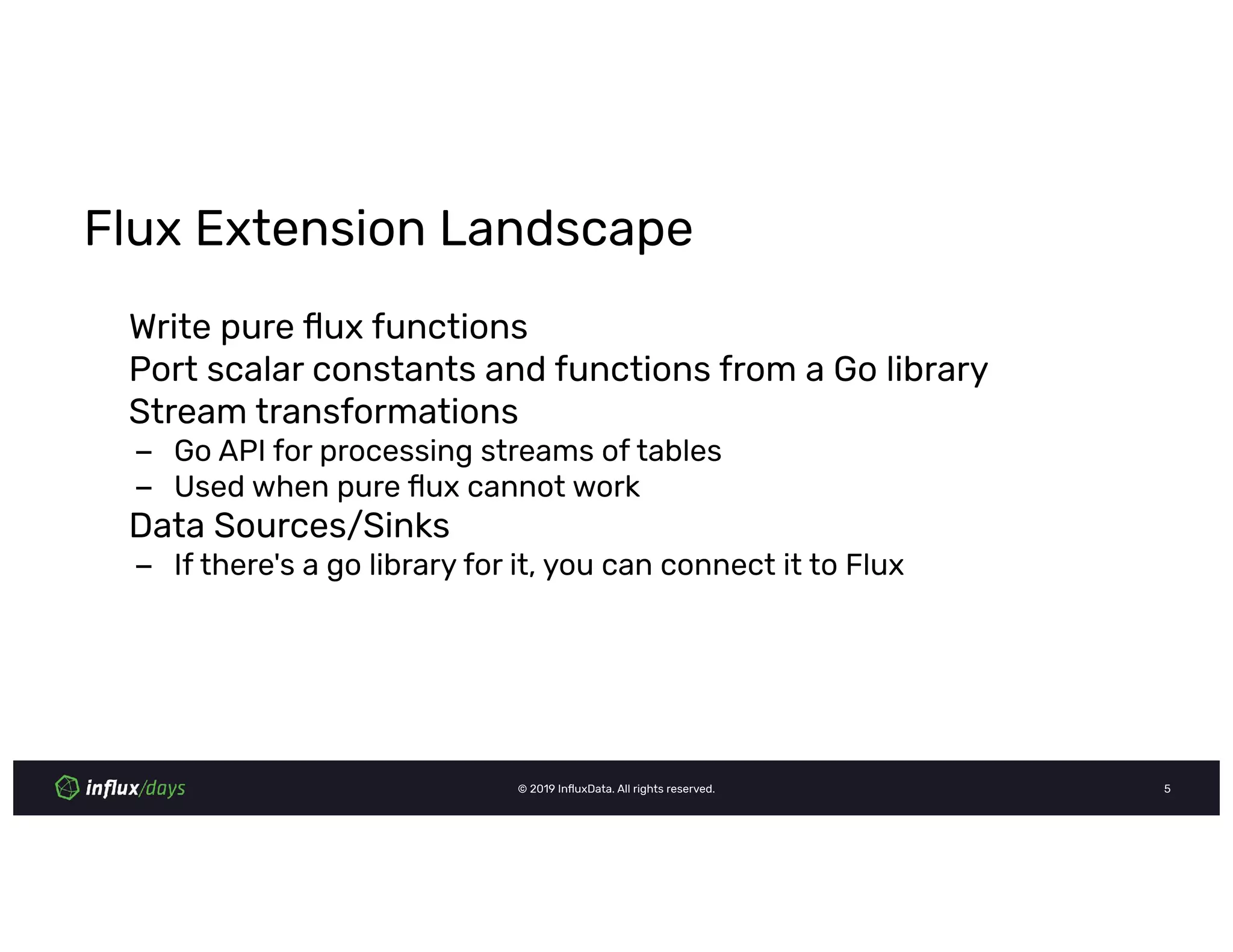 Flux Extension Landscape

Write pure flux functions
Port scalar constants and functions from a Go library
Stream transformations
– Go API for processing streams of tables
– Used when pure flux cannot work
Data Sources/Sinks
– If there's a go library for it, you can connect it to Flux

influx/days © 2019 InfluxData. All rights reserved. 5